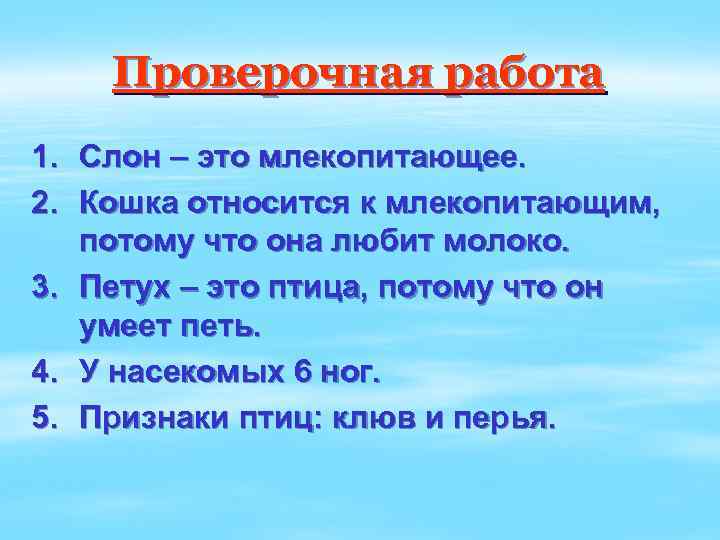 Проверочная работа

1. Слон – это млекопитающее.
2. Кошка относится к млекопитающим, потому что она любит молоко.
3. Петух – это птица, потому что он умеет петь.
4. У насекомых 6 ног.
5. Признаки птиц: клюв и перья.